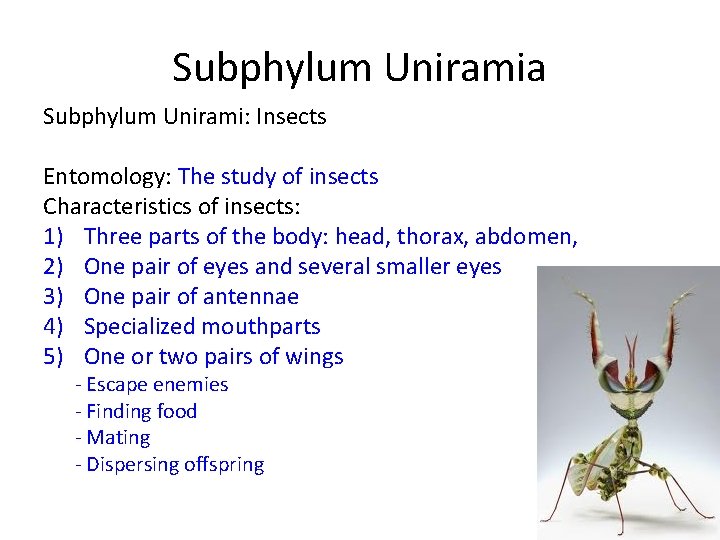 Subphylum Uniramia

Subphylum Unirami: Insects

Entomology: The study of insects
Characteristics of insects:
1) Three parts of the body: head, thorax, abdomen,
2) One pair of eyes and several smaller eyes
3) One pair of antennae
4) Specialized mouthparts
5) One or two pairs of wings
- Escape enemies
- Finding food
- Mating
- Dispersing offspring